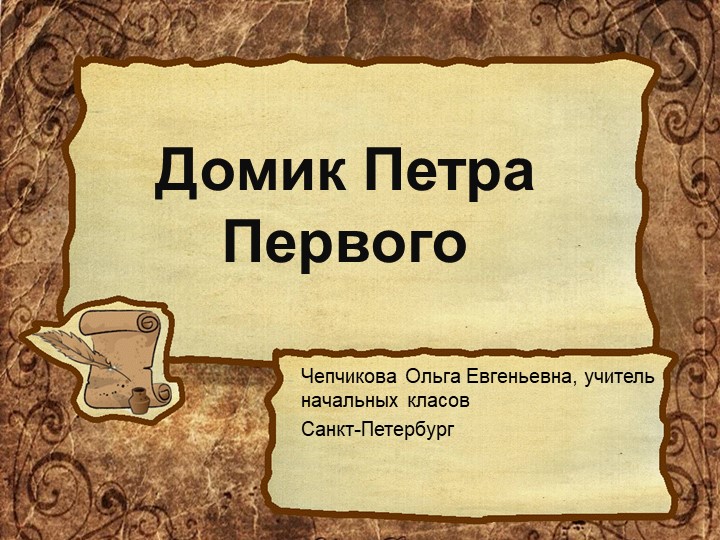 Домик Петра Первого

Чепчикова Ольга Евгеньевна, учитель начальных класов

Санкт-Петербург